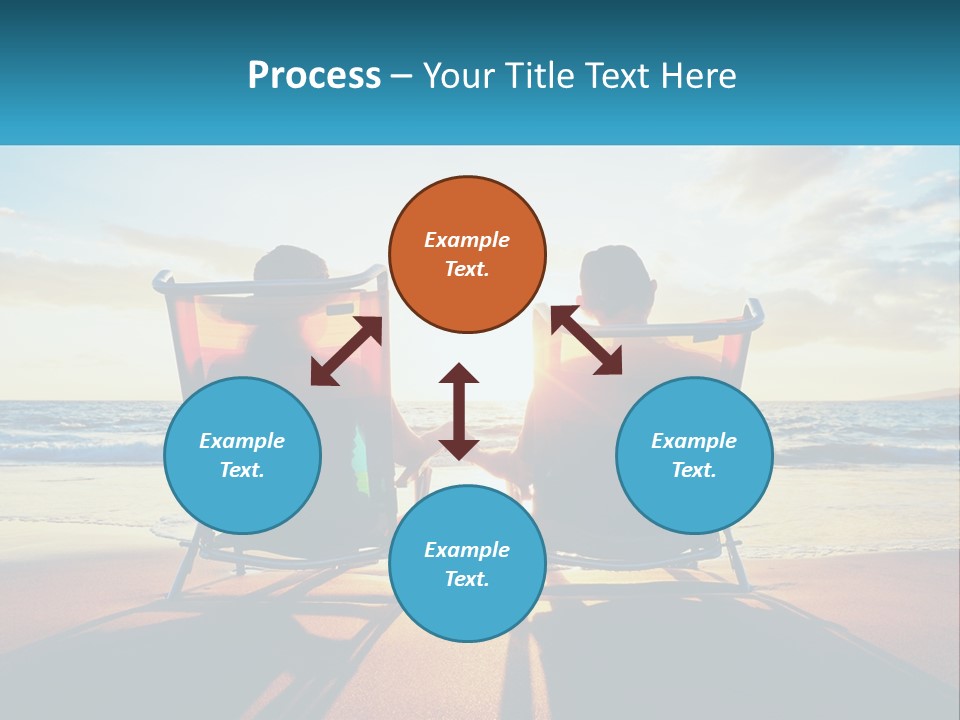 Process – Your Title Text Here

Example Text.

Example Text.

Example Text.

Example Text.